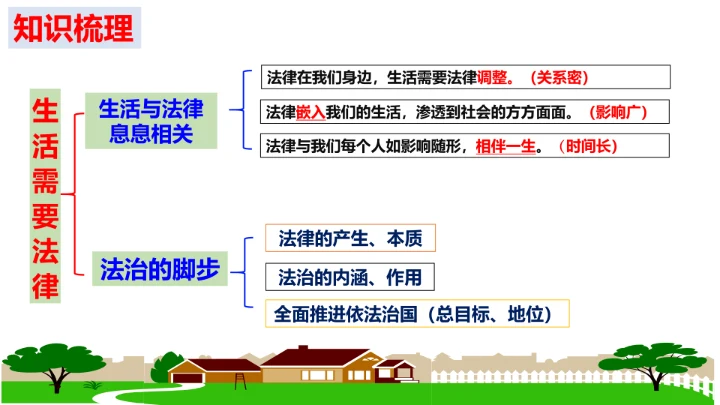 知识梳理

生活需要法律

生活与法律息息相关

法律在我们身边，生活需要法律调整。（关系密）

法律嵌入我们的生活，渗透到社会的方方面面。（影响广）

法律与我们每个人如影响随形，相伴一生。（时间长）

法治的脚步

法律的产生、本质

法治的内涵、作用

全面推进依法治国（总目标、地位）